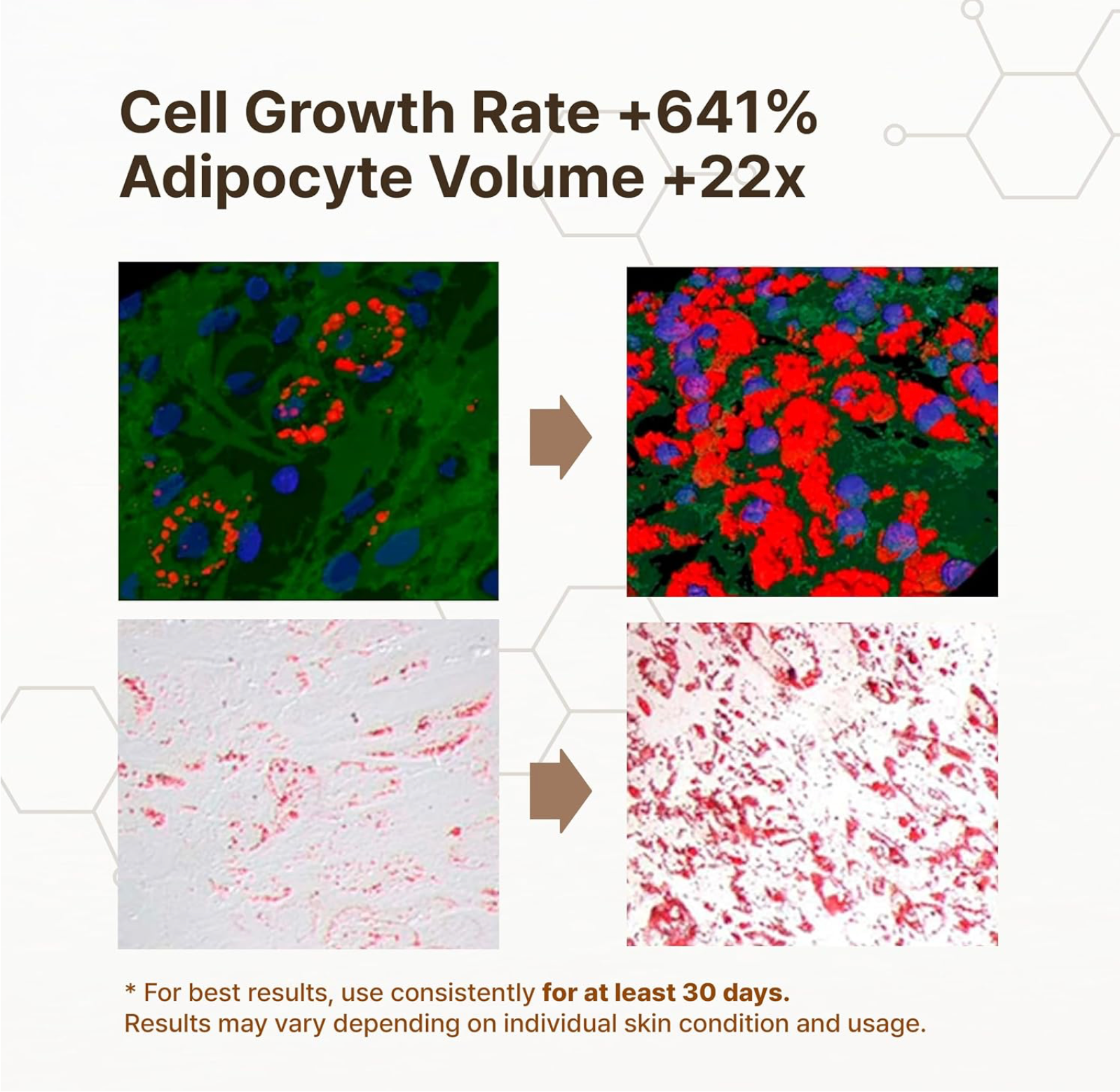 Cell Growth Rate +641%
Adipocyte Volume +22x

* For best results, use consistently for at least 30 days.
Results may vary depending on individual skin condition and usage.